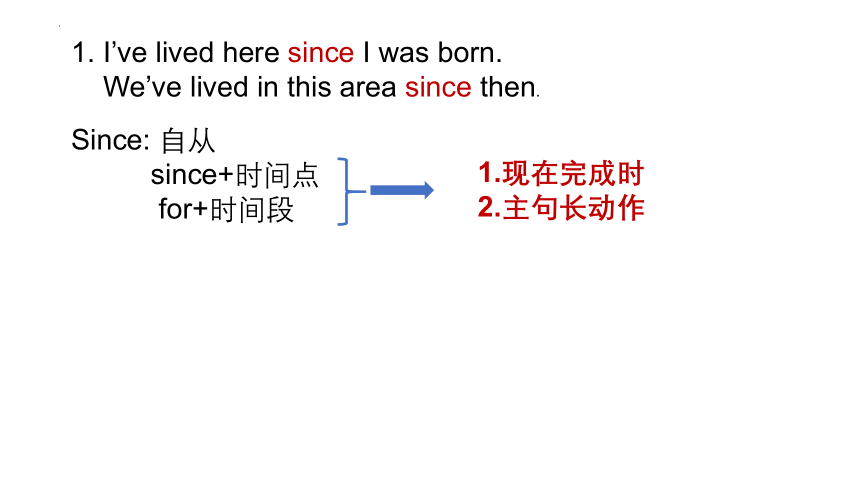 1. I've lived here since I was born.
We've lived in this area since then.

Since: 自从
since+时间点
for+时间段

1.现在完成时
2.主句长动作